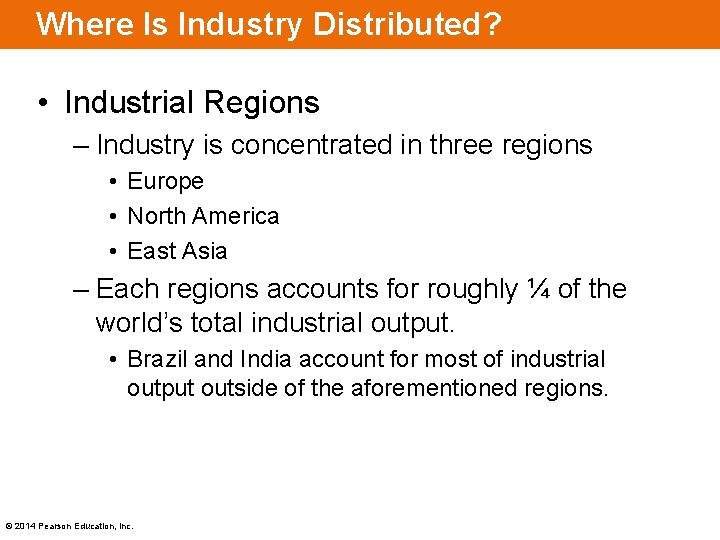 Where Is Industry Distributed?

• Industrial Regions
– Industry is concentrated in three regions
• Europe
• North America
• East Asia
– Each regions accounts for roughly ¼ of the world's total industrial output.
• Brazil and India account for most of industrial output outside of the aforementioned regions.

© 2014 Pearson Education, Inc.